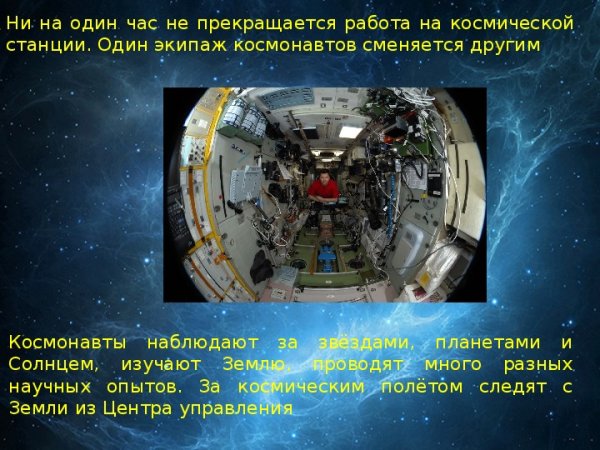 Ни на один час не прекращается работа на космической станции. Один экипаж космонавтов сменяется другим

Космонавты наблюдают за звёздами, планетами и Солнцем, изучают Землю, проводят много разных научных опытов. За космическим полётом следят с Земли из Центра управления